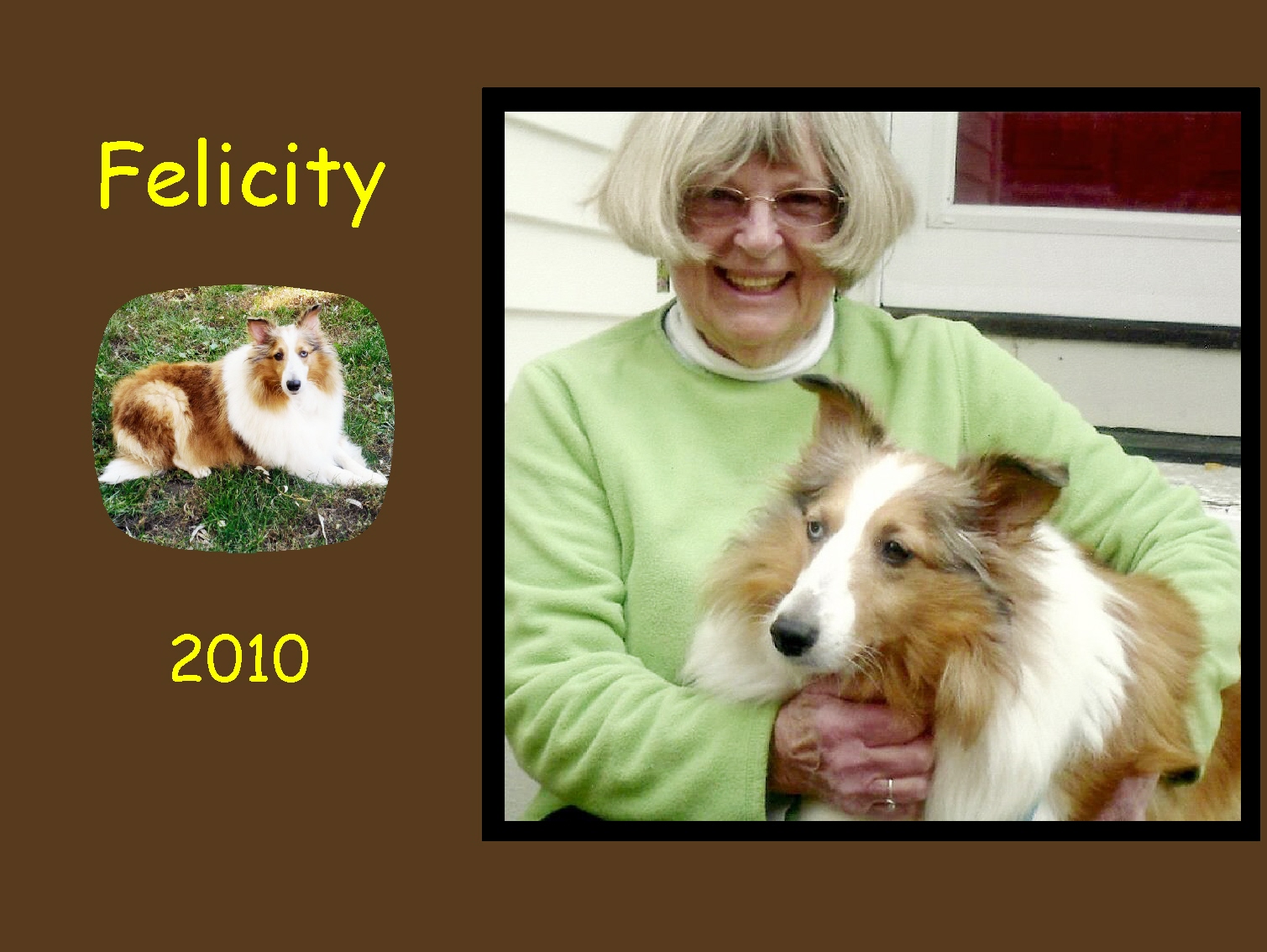 Felicity

2010